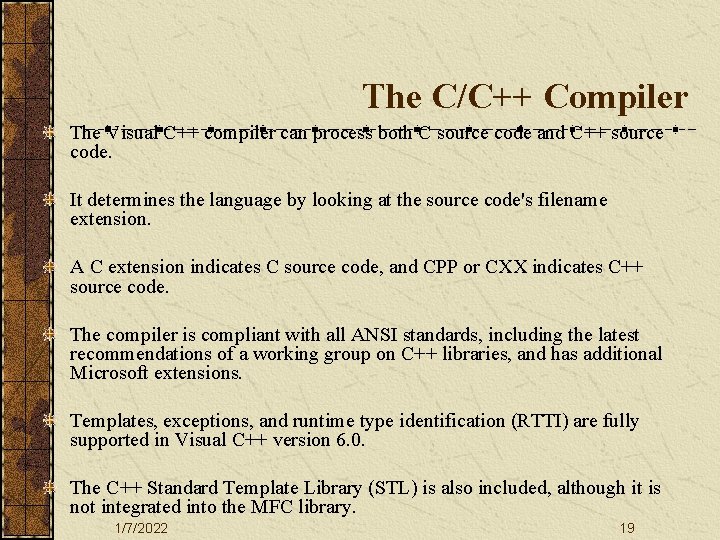 The C/C++ Compiler

The Visual C++ compiler can process both C source code and C++ source code.

It determines the language by looking at the source code's filename extension.

A C extension indicates C source code, and CPP or CXX indicates C++ source code.

The compiler is compliant with all ANSI standards, including the latest recommendations of a working group on C++ libraries, and has additional Microsoft extensions.

Templates, exceptions, and runtime type identification (RTTI) are fully supported in Visual C++ version 6.0.

The C++ Standard Template Library (STL) is also included, although it is not integrated into the MFC library.

1/7/2022

19